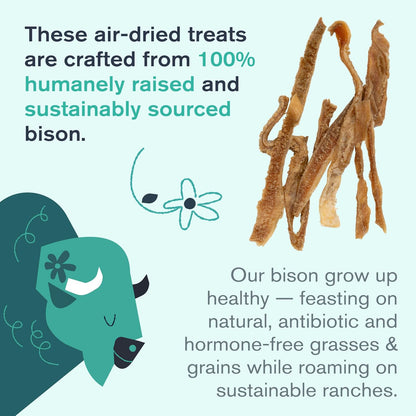 These air-dried treats are crafted from 100% humanely raised and sustainably sourced bison.

Our bison grow up healthy — feasting on natural, antibiotic and hormone-free grasses & grains while roaming on sustainable ranches.